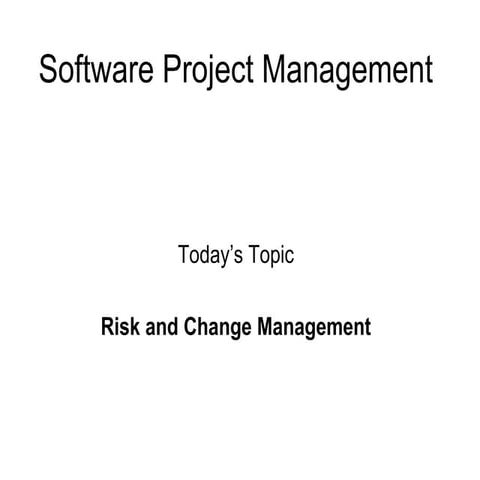 Software Project Management

Today’s Topic

Risk and Change Management